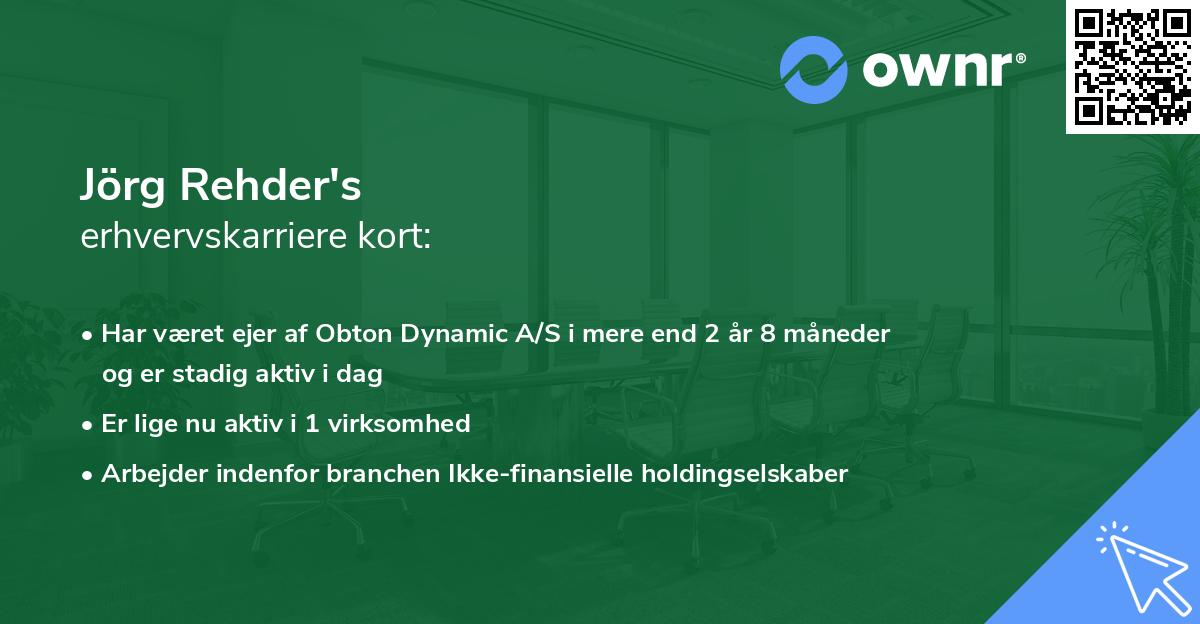 ownr®

Jörg Rehder's
erhvervskarriere kort:

• Har været ejer af Obton Dynamic A/S i mere end 2 år 8 måneder og er stadig aktiv i dag
• Er lige nu aktiv i 1 virksomhed
• Arbejder indenfor branchen Ikke-finansielle holdingselskaber